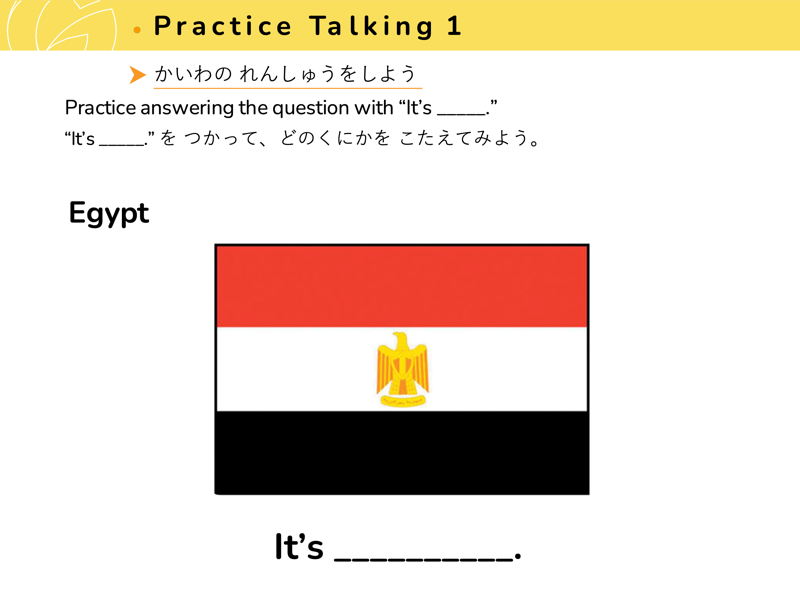 Practice Talking 1

かいわの れんしゅうをしよう

Practice answering the question with “It’s _____.”
“It’s _____.” を つかって、どのくにかを こたえてみよう。

Egypt

It’s __________.